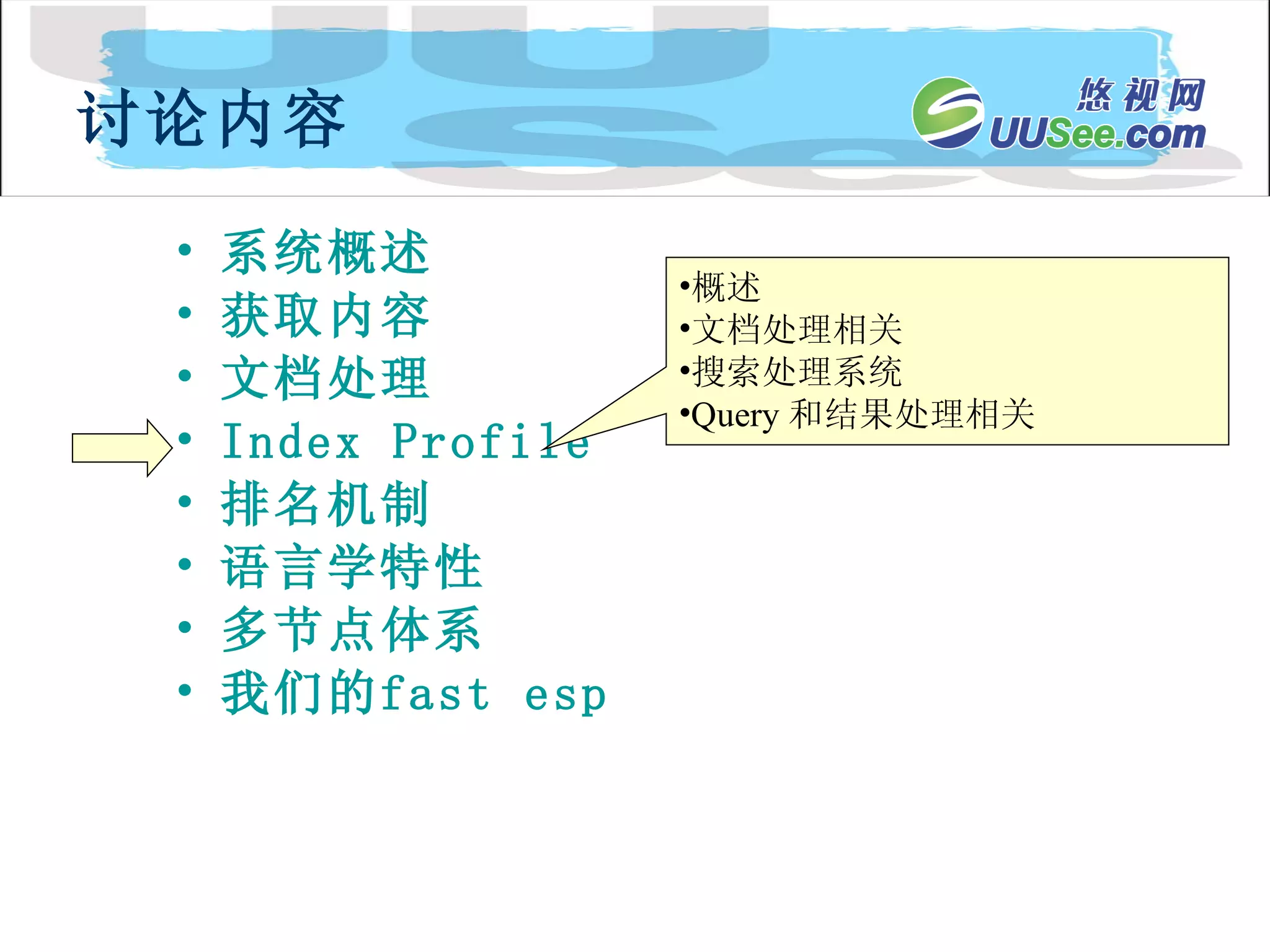 讨论内容

悠视网
UUSee.com

• 系统概述
• 获取内容
• 文档处理
• Index Profile
• 排名机制
• 语言学特性
• 多节点体系
• 我们的fast esp

•概述
•文档处理相关
•搜索处理系统
•Query 和结果处理相关